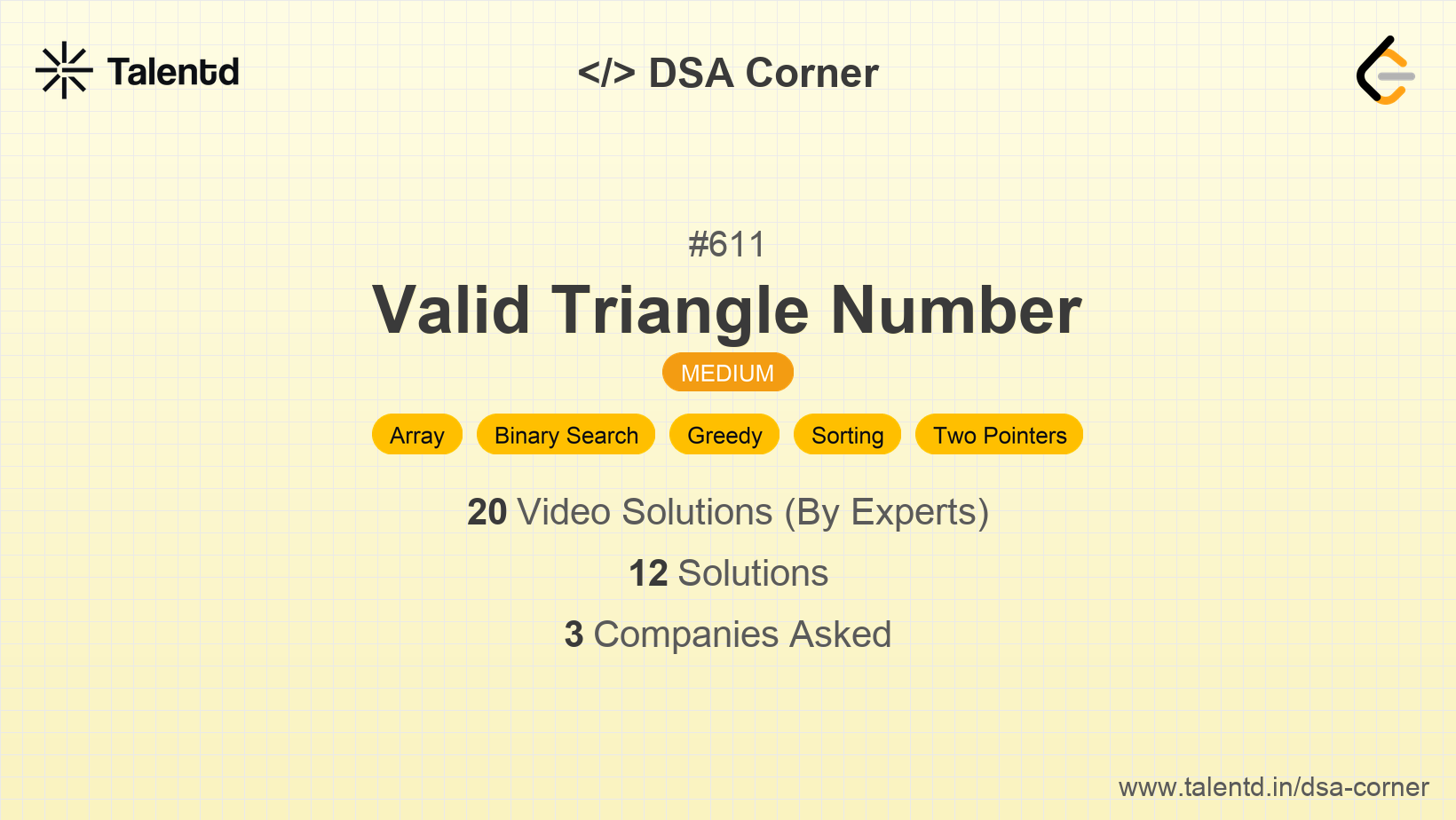 Talentd

</> DSA Corner

#611

Valid Triangle Number

MEDIUM

Array Binary Search Greedy Sorting Two Pointers

20 Video Solutions (By Experts)

12 Solutions

3 Companies Asked

www.talentd.in/dsa-corner